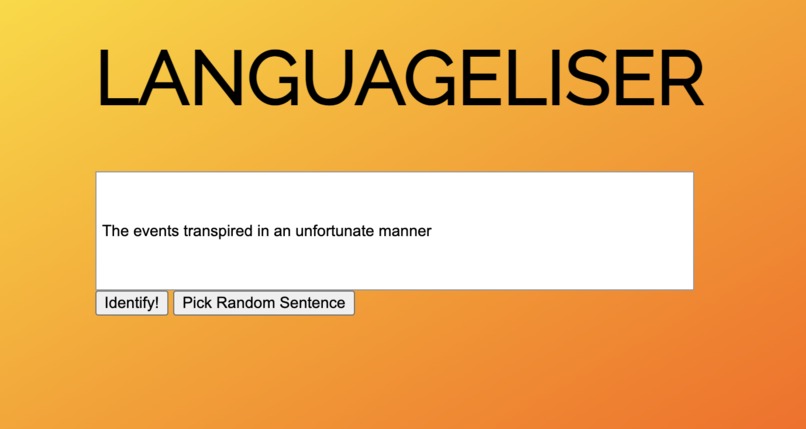 LANGUAGELISER

The events transpired in an unfortunate manner

Identify! Pick Random Sentence